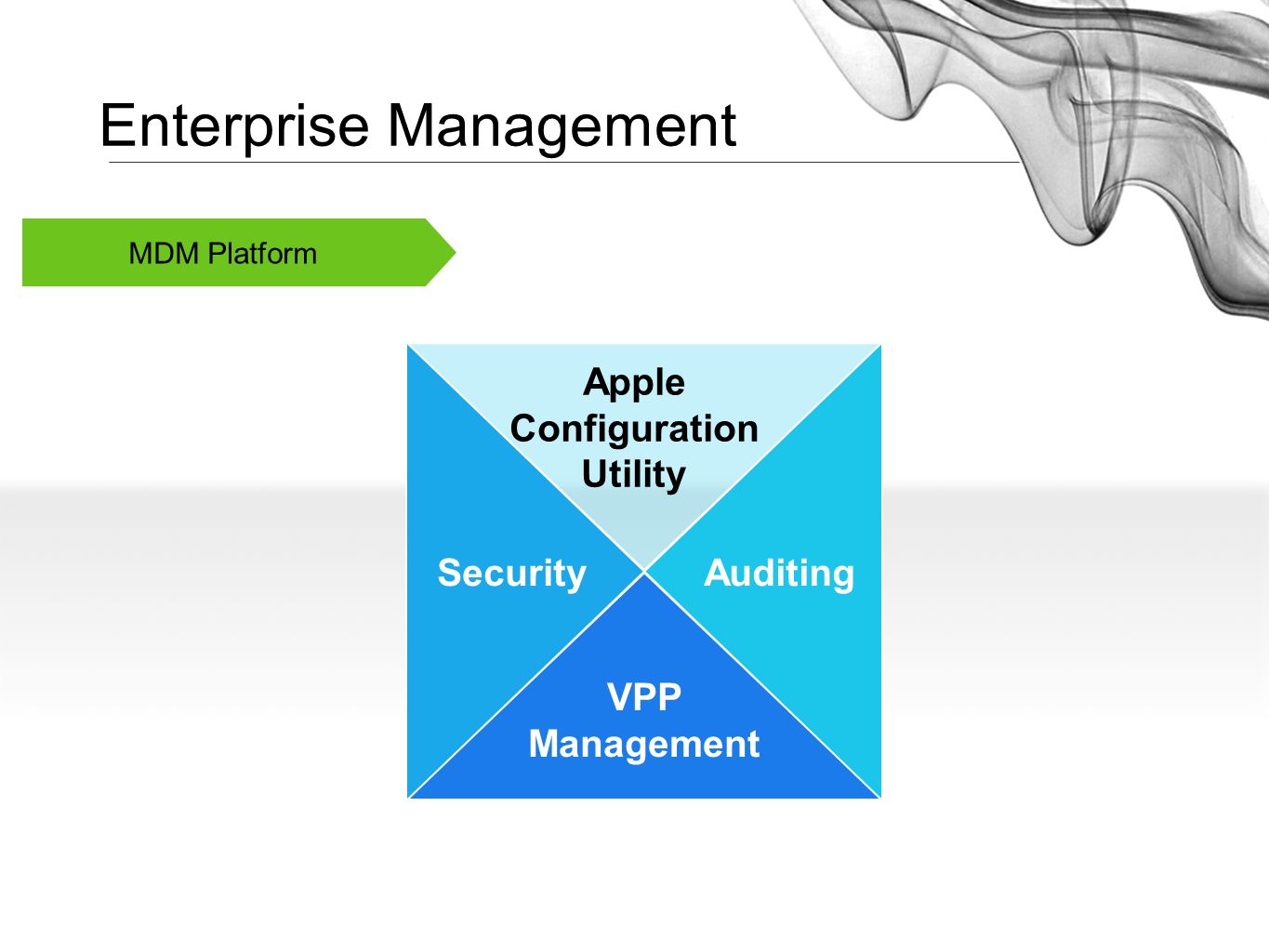 Enterprise Management

MDM Platform

Apple Configuration Utility

Security

Auditing

VPP Management